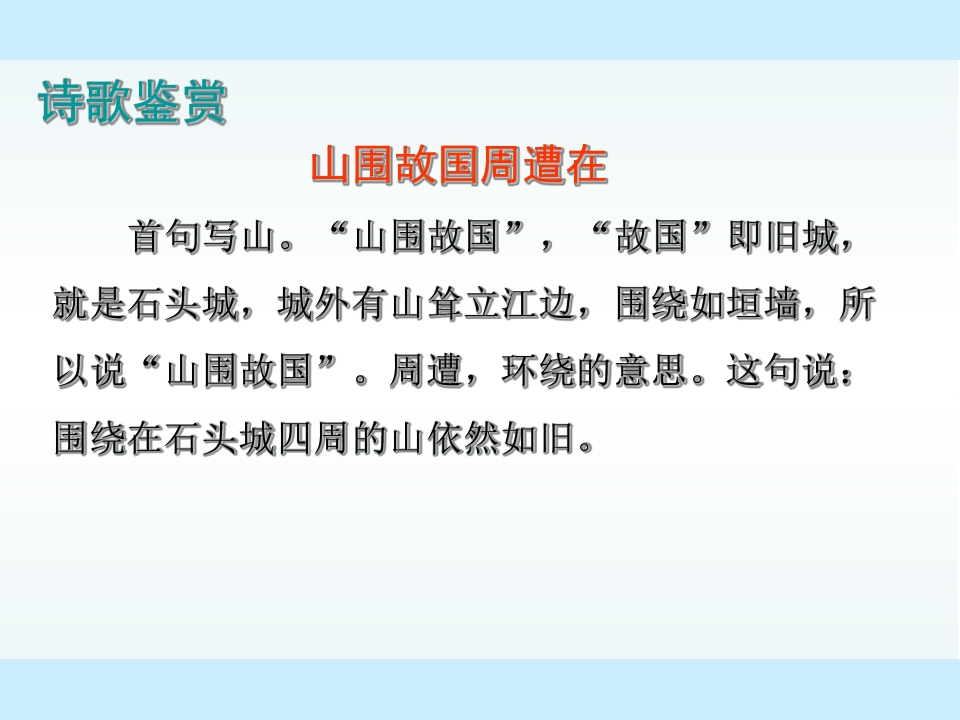 诗歌鉴赏

山围故国周遭在

首句写山。“山围故国”，“故国”即旧城，就是石头城，城外有山耸立江边，围绕如垣墙，所以说“山围故国”。周遭，环绕的意思。这句说：围绕在石头城四周的山依然如旧。